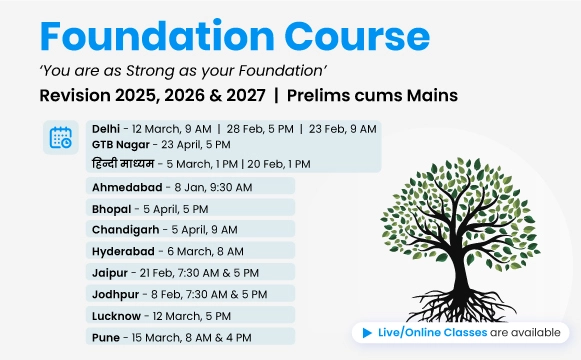 Foundation Course

'You are as Strong as your Foundation'

Revision 2025, 2026 & 2027 | Prelims cums Mains

Delhi - 12 March, 9 AM | 28 Feb, 5 PM | 23 Feb, 9 AM
GTB Nagar - 23 April, 5 PM
हिन्दी माध्यम - 5 March, 1 PM | 20 Feb, 1 PM

Ahmedabad - 8 Jan, 9:30 AM

Bhopal - 5 April, 5 PM

Chandigarh - 5 April, 9 AM

Hyderabad - 6 March, 8 AM

Jaipur - 21 Feb, 7:30 AM & 5 PM

Jodhpur - 8 Feb, 7:30 AM & 5 PM

Lucknow - 12 March, 5 PM

Pune - 15 March, 8 AM & 4 PM

Live/Online Classes are available